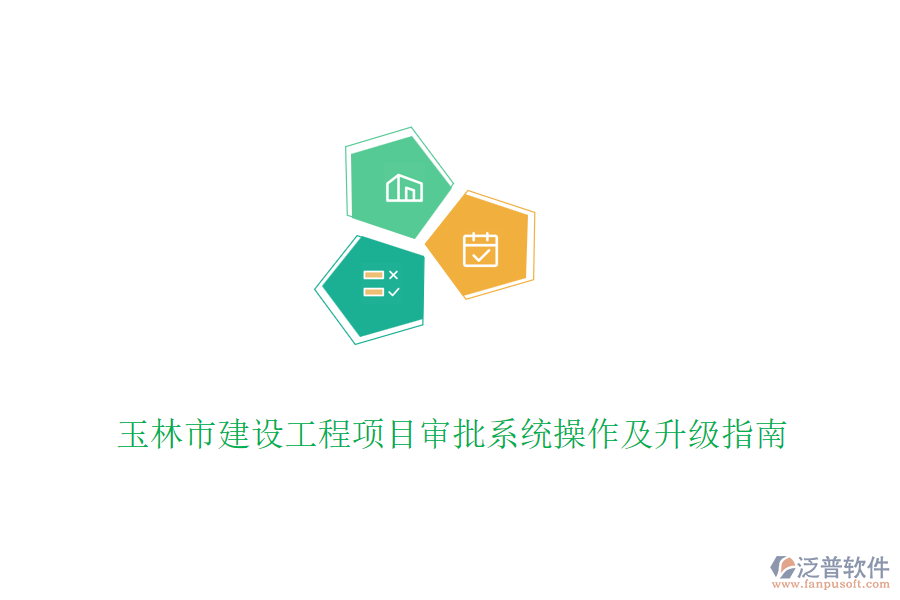 玉林市建设工程项目审批系统操作及升级指南

泛普软件
www.fanpusoft.com